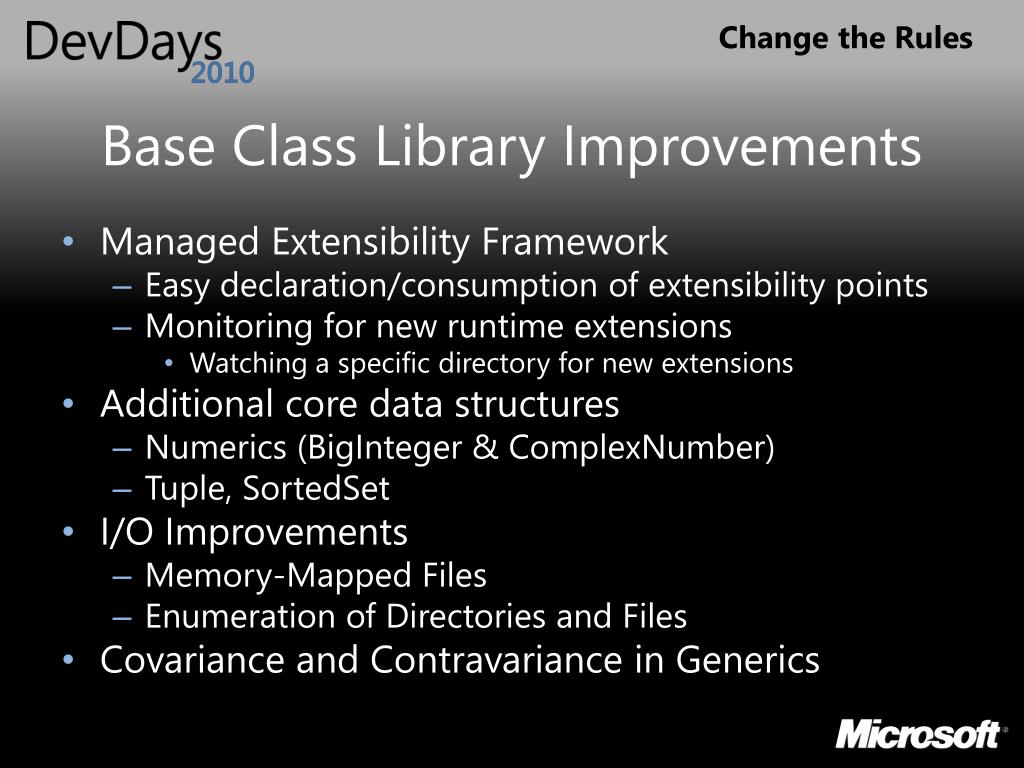 DevDays 2010

Change the Rules

Base Class Library Improvements

• Managed Extensibility Framework
– Easy declaration/consumption of extensibility points
– Monitoring for new runtime extensions
• Watching a specific directory for new extensions
• Additional core data structures
– Numerics (BigInteger & ComplexNumber)
– Tuple, SortedSet
• I/O Improvements
– Memory-Mapped Files
– Enumeration of Directories and Files
• Covariance and Contravariance in Generics

Microsoft